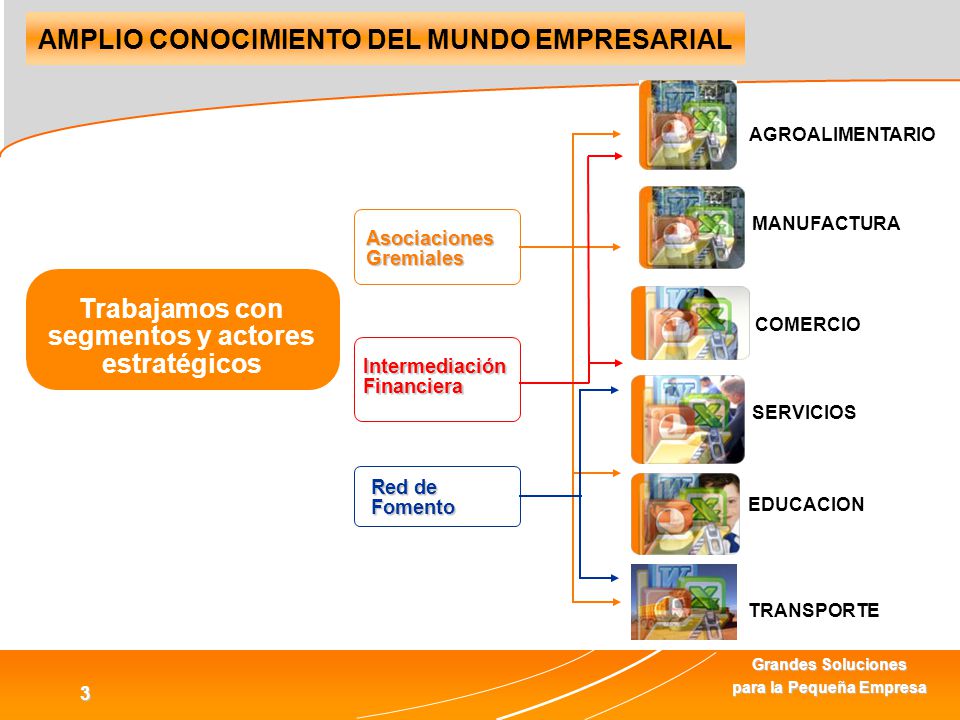 AMPLIO CONOCIMIENTO DEL MUNDO EMPRESARIAL

Trabajamos con segmentos y actores estratégicos

Asociaciones Gremiales

Intermediación Financiera

Red de Fomento

AGROALIMENTARIO

MANUFACTURA

COMERCIO

SERVICIOS

EDUCACION

TRANSPORTE

3

Grandes Soluciones para la Pequeña Empresa